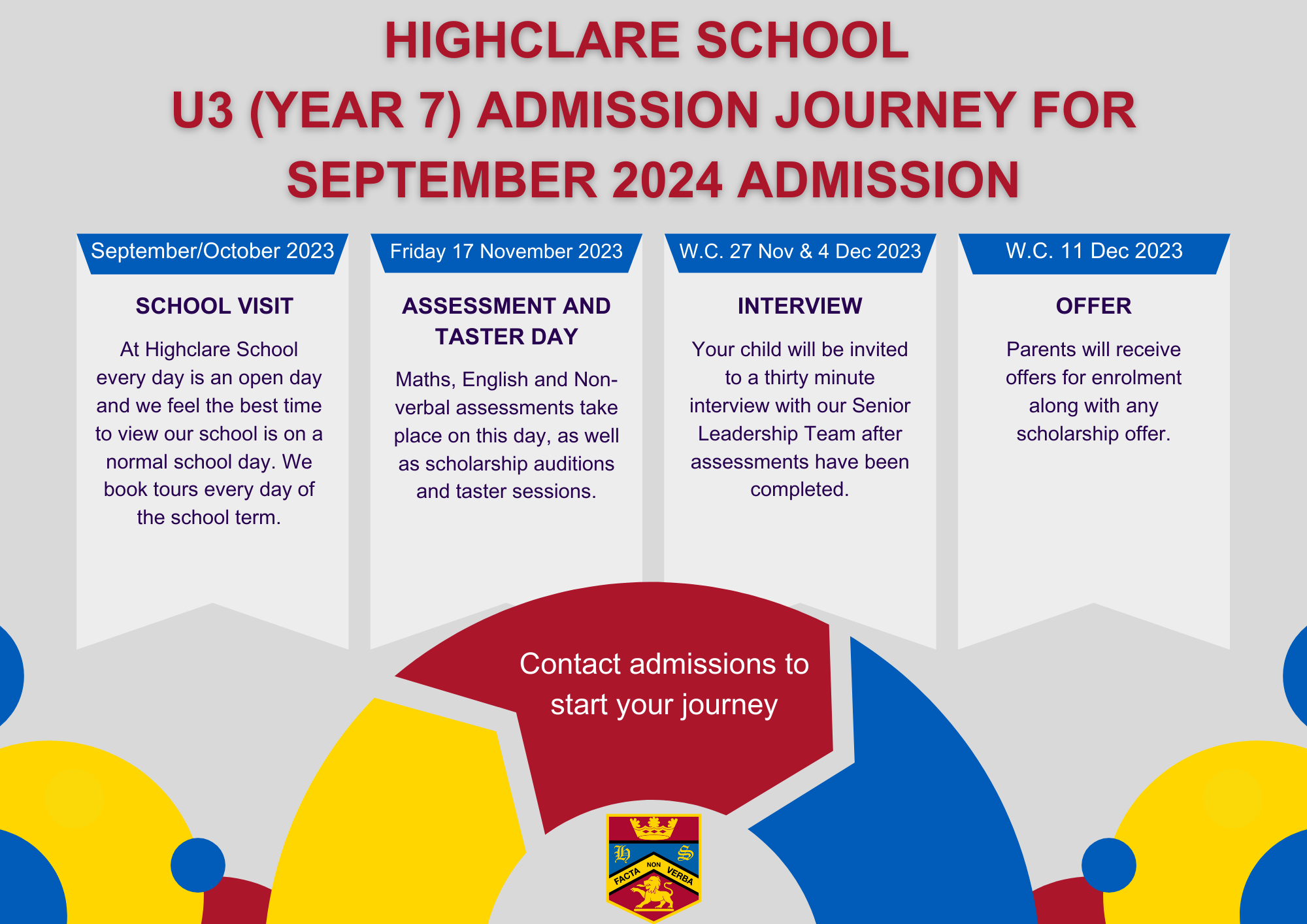 HIGHCLARE SCHOOL
U3 (YEAR 7) ADMISSION JOURNEY FOR SEPTEMBER 2024 ADMISSION

September/October 2023

SCHOOL VISIT

At Highclare School every day is an open day and we feel the best time to view our school is on a normal school day. We book tours every day of the school term.

Friday 17 November 2023

ASSESSMENT AND TASTER DAY

Maths, English and Non-verbal assessments take place on this day, as well as scholarship auditions and taster sessions.

W.C. 27 Nov & 4 Dec 2023

INTERVIEW

Your child will be invited to a thirty minute interview with our Senior Leadership Team after assessments have been completed.

W.C. 11 Dec 2023

OFFER

Parents will receive offers for enrolment along with any scholarship offer.

Contact admissions to start your journey

H S
FACTA NON VERBA